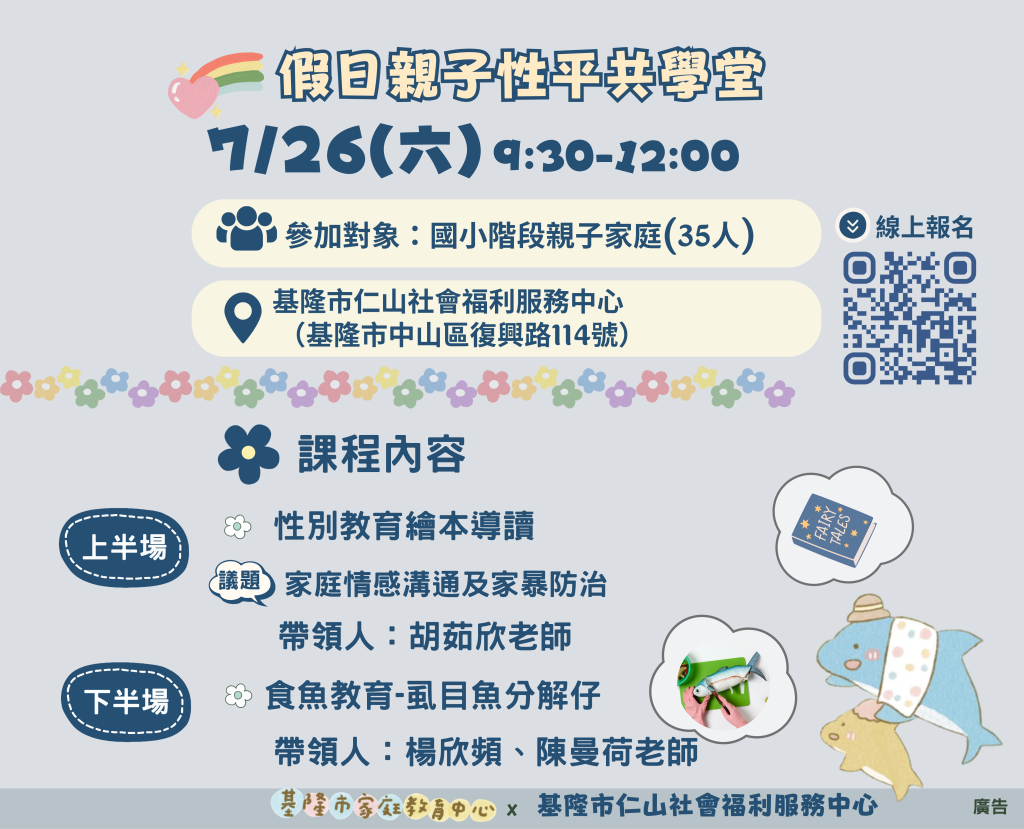 假日親子性平共學堂

7/26(六) 9:30-12:00

參加對象：國小階段親子家庭(35人)

基隆市仁山社會福利服務中心
（基隆市中山區復興路114號）

線上報名

課程內容

上半場

性別教育繪本導讀

議題 家庭情感溝通及家暴防治

帶領人：胡茹欣老師

FAIRY TALES

下半場

食魚教育-虱目魚分解仔

帶領人：楊欣頻、陳曼荷老師

基隆市家庭教育中心 x 基隆市仁山社會福利服務中心

廣告